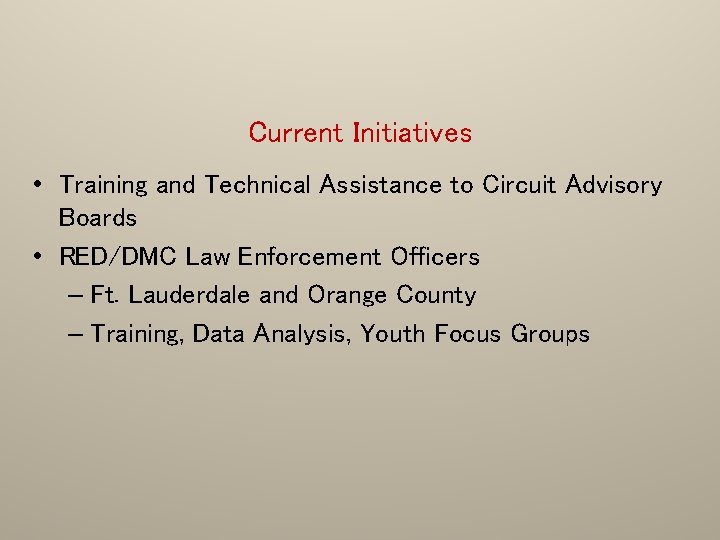 Current Initiatives

• Training and Technical Assistance to Circuit Advisory Boards

• RED/DMC Law Enforcement Officers

– Ft. Lauderdale and Orange County

– Training, Data Analysis, Youth Focus Groups